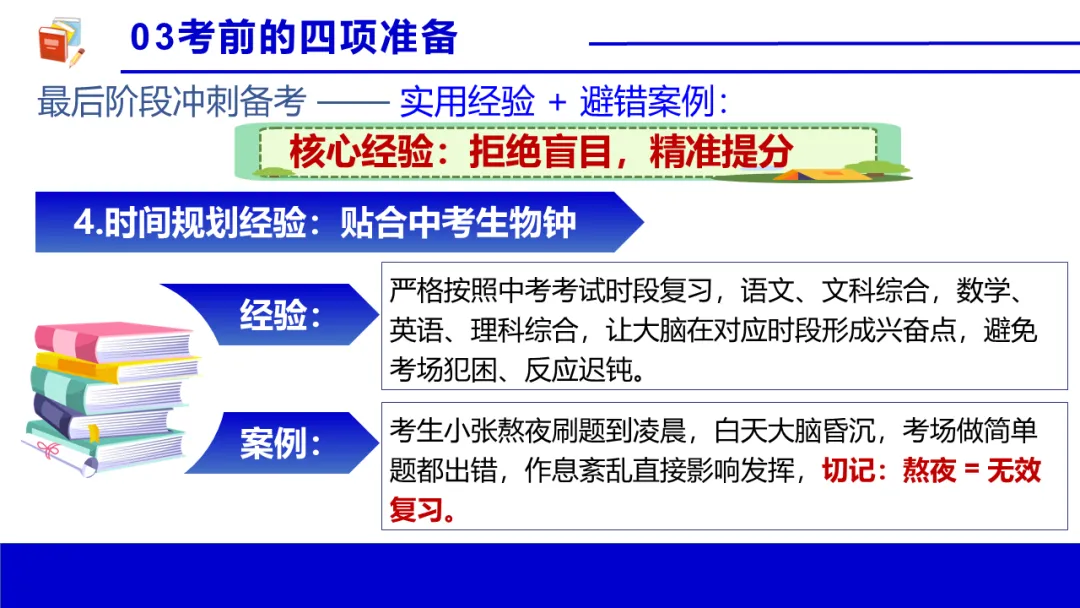 03考前的四项准备

最后阶段冲刺备考 —— 实用经验 + 避错案例：

核心经验：拒绝盲目，精准提分

4.时间规划经验：贴合中考生物钟

经验：

严格按照中考考试时段复习，语文、文科综合，数学、英语、理科综合，让大脑在对应时段形成兴奋点，避免考场犯困、反应迟钝。

案例：

考生小张熬夜刷题到凌晨，白天大脑昏沉，考场做简单题都出错，作息紊乱直接影响发挥，切记：熬夜 = 无效复习。